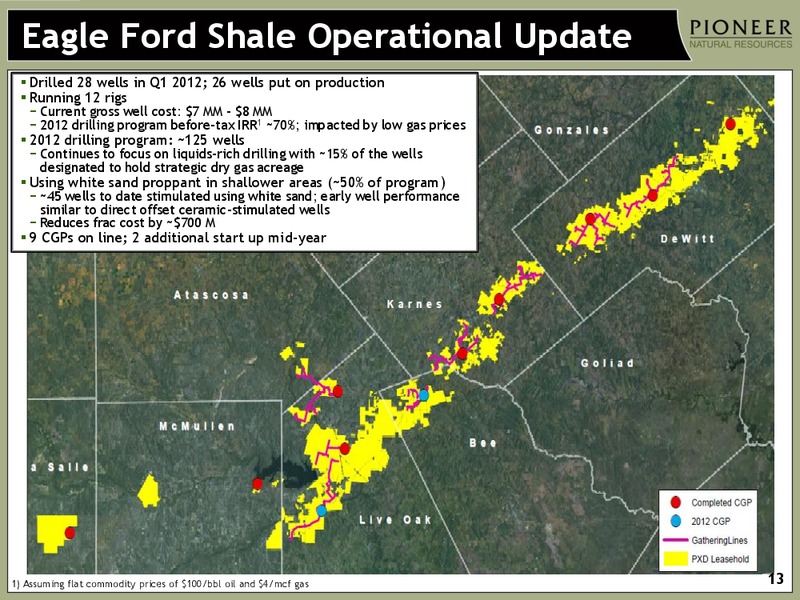 Eagle Ford Shale Operational Update

PIONEER
NATURAL RESOURCES

▪ Drilled 28 wells in Q1 2012; 26 wells put on production
▪ Running 12 rigs
− Current gross well cost: \$7 MM - \$8 MM
− 2012 drilling program before-tax IRR$^1$ ~70%; impacted by low gas prices
▪ 2012 drilling program: ~125 wells
− Continues to focus on liquids-rich drilling with ~15% of the wells designated to hold strategic dry gas acreage
▪ Using white sand proppant in shallower areas (~50% of program)
− ~45 wells to date stimulated using white sand; early well performance similar to direct offset ceramic-stimulated wells
− Reduces frac cost by ~\$700 M
▪ 9 CGPs on line; 2 additional start up mid-year

Gonzales
DeWitt
Atascosa
Karnes
Goliad
McMullen
Bee
a Salle
Live Oak

Completed CGP
2012 CGP
GatheringLines
PXD Leasehold

1) Assuming flat commodity prices of \$100/bbl oil and \$4/mcf gas

13